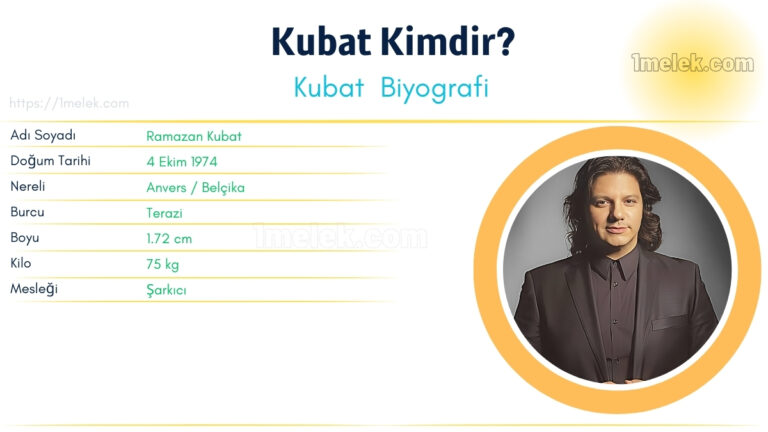 Kubat Kimdir?

Kubat Biyografi

1melek.com

https://1melek.com

| Adı Soyadı | Ramazan Kubat |
|---|---|
| Doğum Tarihi | 4 Ekim 1974 |
| Nereli | Anvers / Belçika |
| Burcu | Terazi |
| Boyu | 1.72 cm |
| Kilo | 75 kg |
| Mesleği | Şarkıcı |

1melek.com